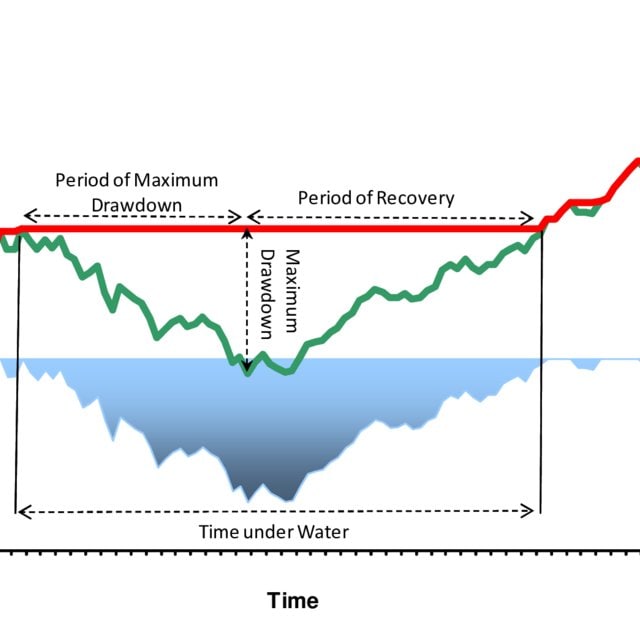 Period of Maximum Drawdown

Period of Recovery

Maximum Drawdown

Time under Water

Time